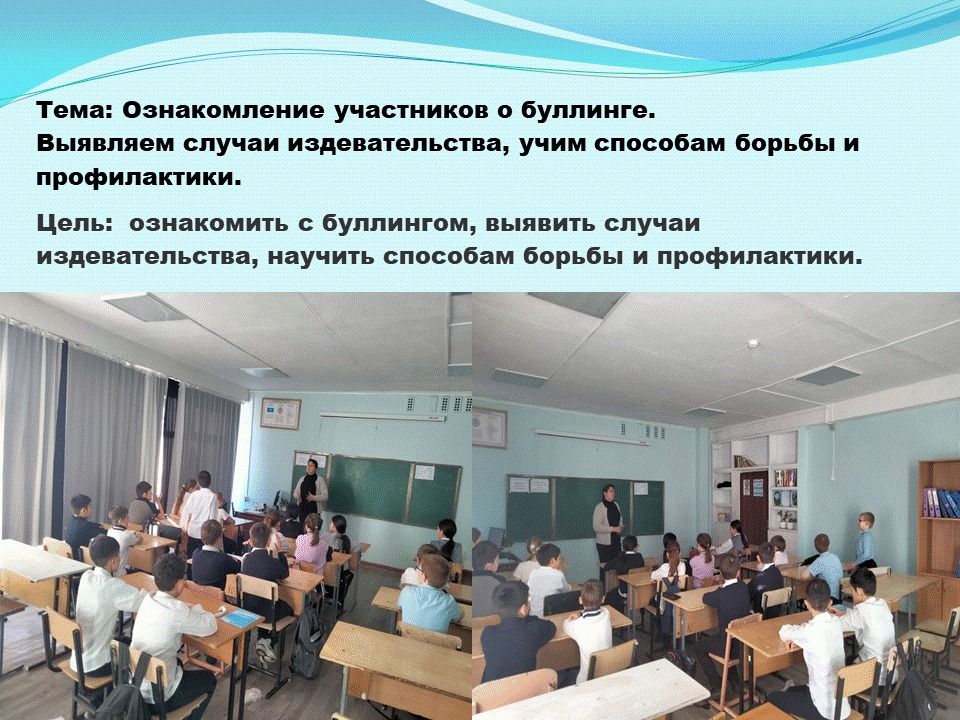 Тема: Ознакомление участников о буллинге.
Выявляем случаи издевательства, учим способам борьбы и профилактики.

Цель: ознакомить с буллингом, выявить случаи издевательства, научить способам борьбы и профилактики.